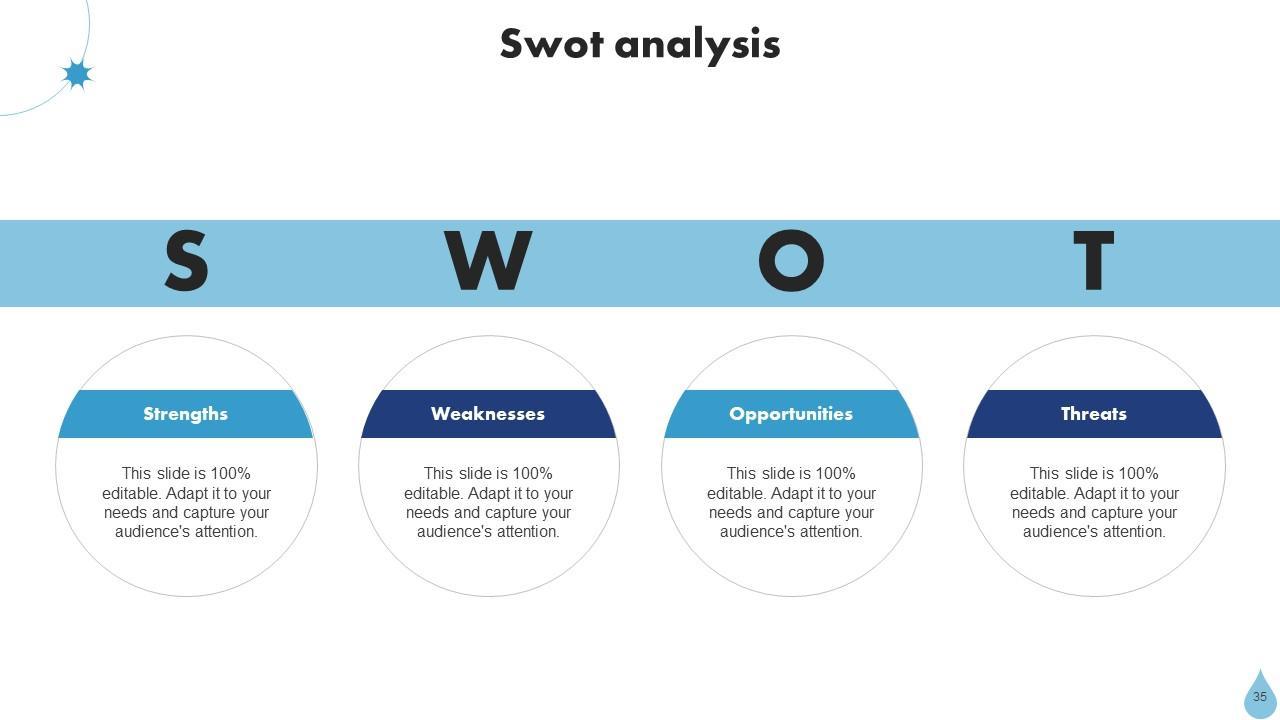 Swot analysis

S W O T

Strengths

This slide is 100% editable. Adapt it to your needs and capture your audience's attention.

Weaknesses

This slide is 100% editable. Adapt it to your needs and capture your audience's attention.

Opportunities

This slide is 100% editable. Adapt it to your needs and capture your audience's attention.

Threats

This slide is 100% editable. Adapt it to your needs and capture your audience's attention.

35